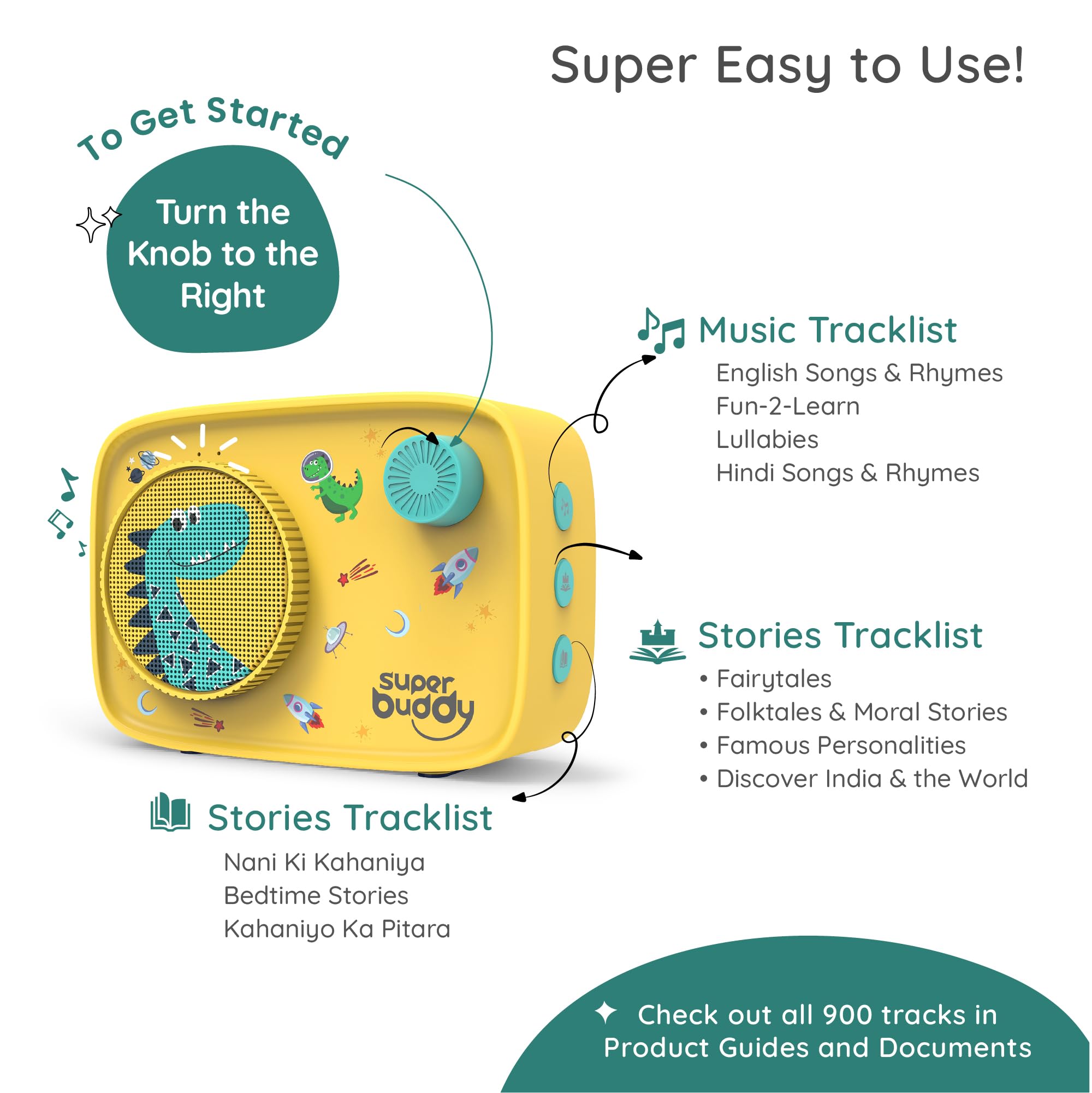 Super Easy to Use!

To Get Started

Turn the Knob to the Right

Music Tracklist
English Songs & Rhymes
Fun-2-Learn
Lullabies
Hindi Songs & Rhymes

super buddy

Stories Tracklist
• Fairytales
• Folktales & Moral Stories
• Famous Personalities
• Discover India & the World

Stories Tracklist
Nani Ki Kahaniya
Bedtime Stories
Kahaniyo Ka Pitara

Check out all 900 tracks in Product Guides and Documents